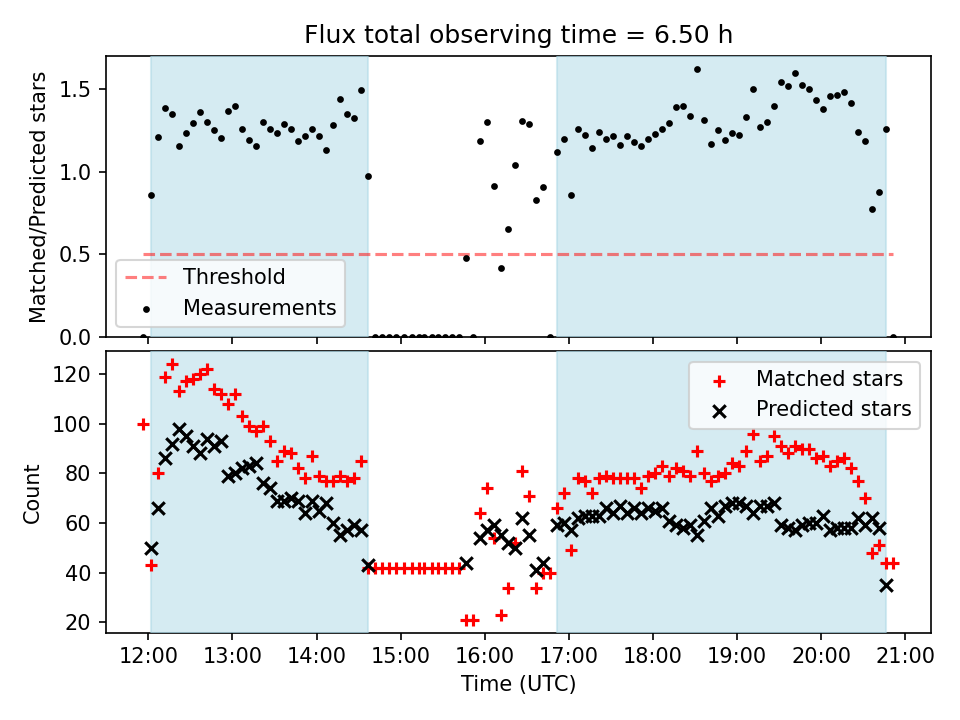 Flux total observing time = 6.50 h

Matched/Predicted stars

1.5
1.0
0.5
0.0

Threshold
Measurements

Count

120
100
80
60
40
20

Matched stars
Predicted stars

12:00 13:00 14:00 15:00 16:00 17:00 18:00 19:00 20:00 21:00

Time (UTC)